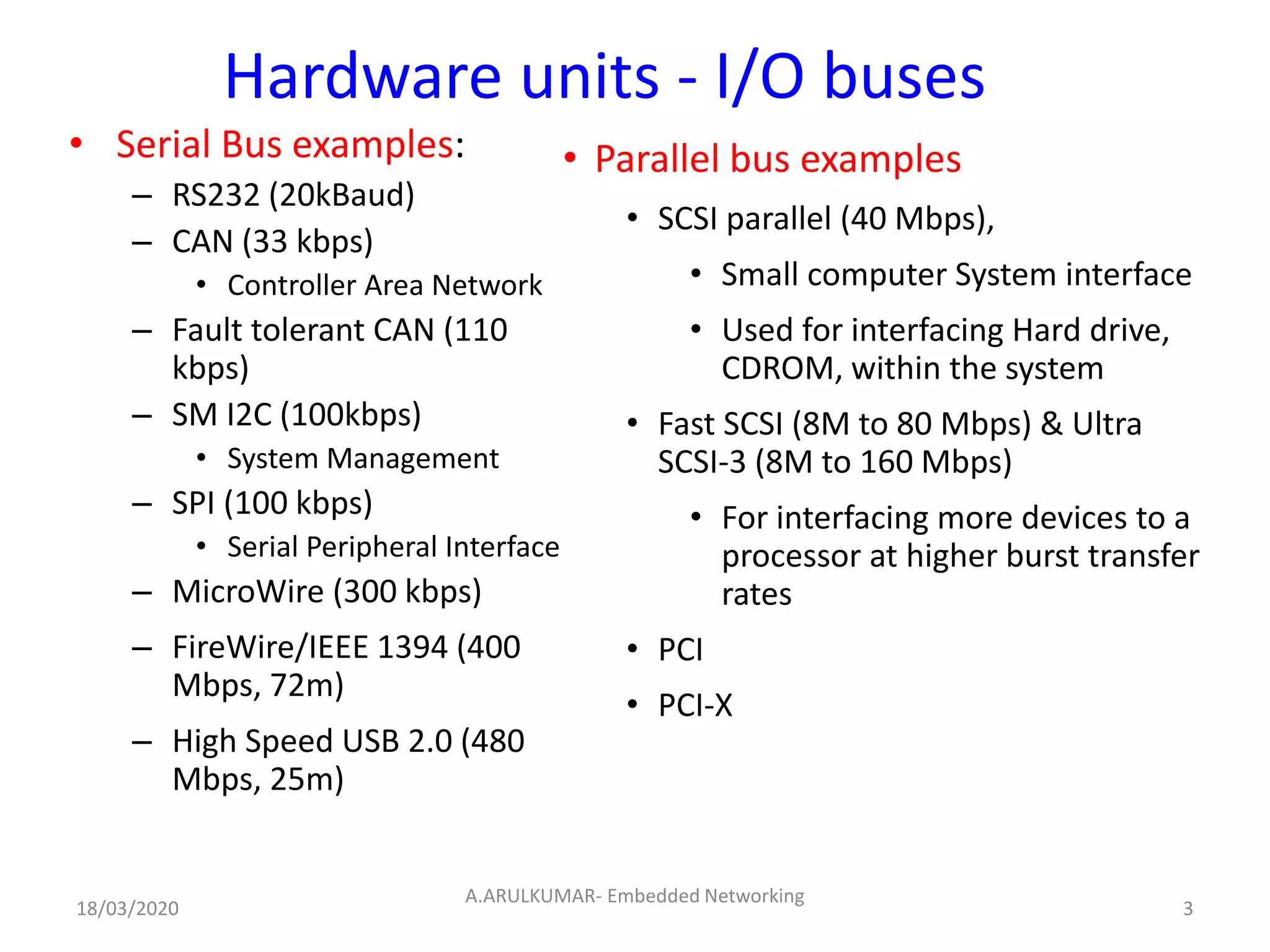 Hardware units - I/O buses

• Serial Bus examples:
– RS232 (20kBaud)
– CAN (33 kbps)
• Controller Area Network
– Fault tolerant CAN (110 kbps)
– SM I2C (100kbps)
• System Management
– SPI (100 kbps)
• Serial Peripheral Interface
– MicroWire (300 kbps)
– FireWire/IEEE 1394 (400 Mbps, 72m)
– High Speed USB 2.0 (480 Mbps, 25m)

• Parallel bus examples
• SCSI parallel (40 Mbps),
• Small computer System interface
• Used for interfacing Hard drive, CDROM, within the system
• Fast SCSI (8M to 80 Mbps) & Ultra SCSI-3 (8M to 160 Mbps)
• For interfacing more devices to a processor at higher burst transfer rates
• PCI
• PCI-X

18/03/2020
A.ARULKUMAR- Embedded Networking
3